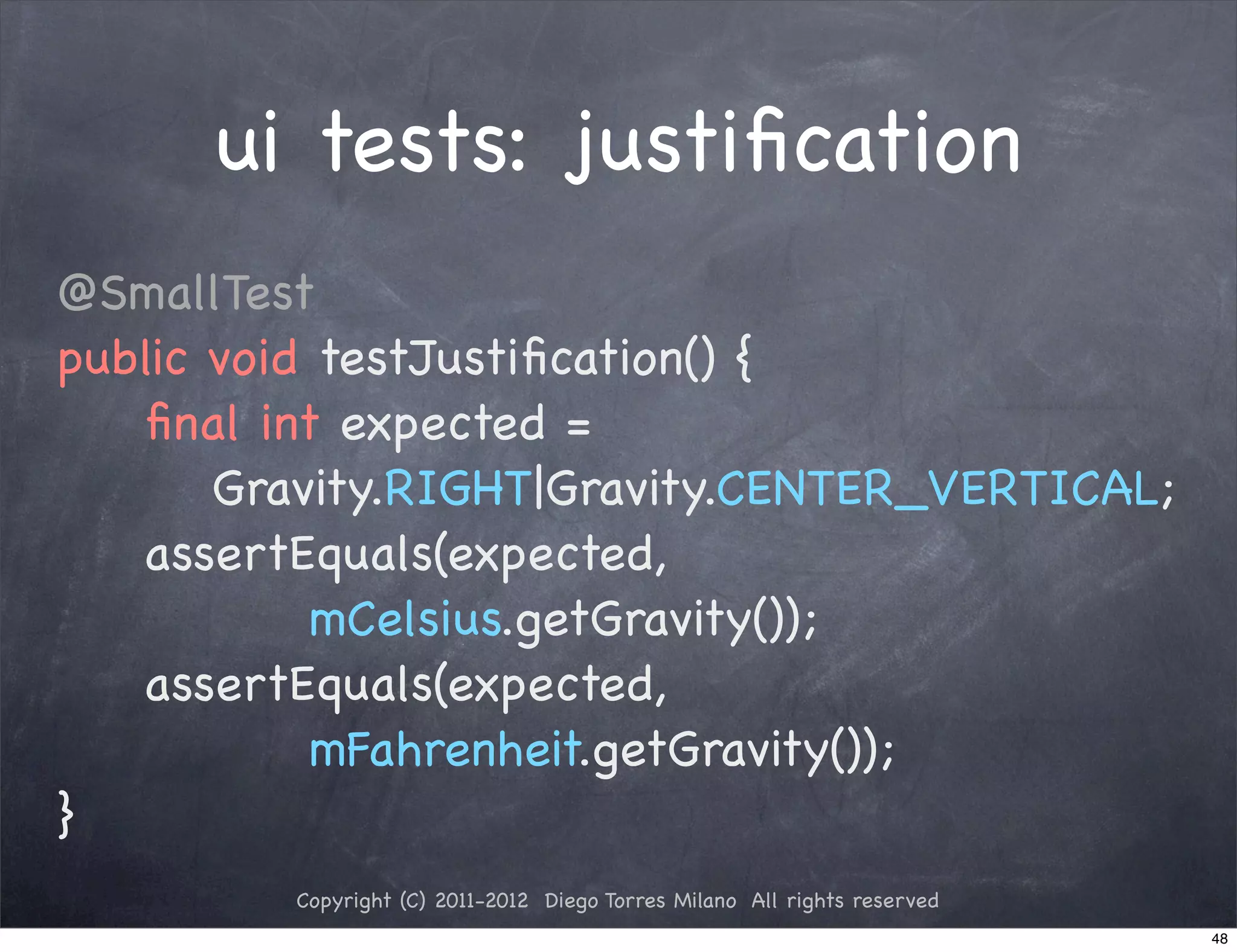 ui tests: justification

@SmallTest
public void testJustification() {
    final int expected =
        Gravity.RIGHT|Gravity.CENTER_VERTICAL;
    assertEquals(expected,
            mCelsius.getGravity());
    assertEquals(expected,
            mFahrenheit.getGravity());
}

Copyright (C) 2011-2012 Diego Torres Milano All rights reserved

48